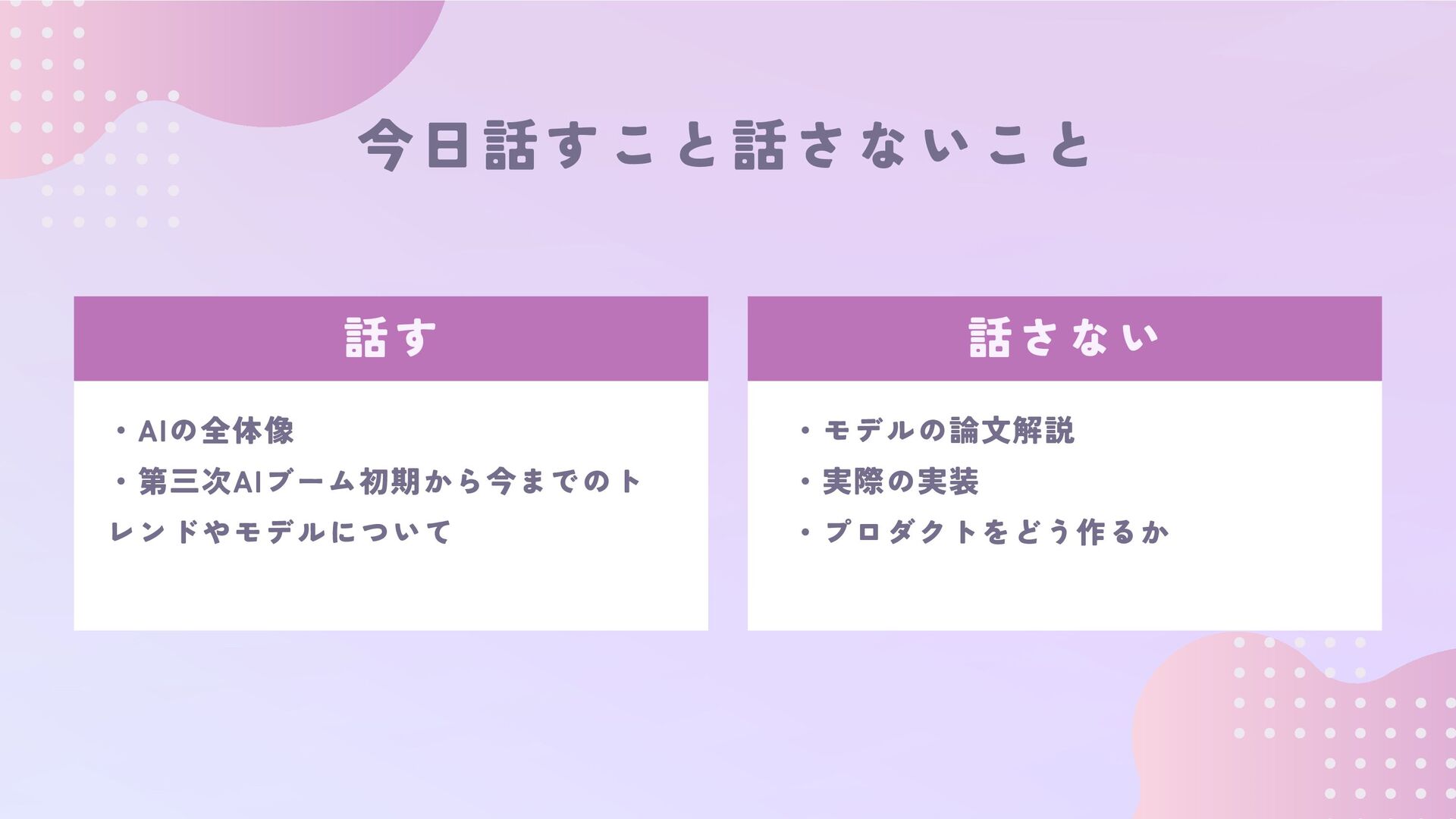 今日話すこと話さないこと

話す

・AIの全体像
・第三次AIブーム初期から今までのトレンドやモデルについて

話さない

・モデルの論文解説
・実際の実装
・プロダクトをどう作るか